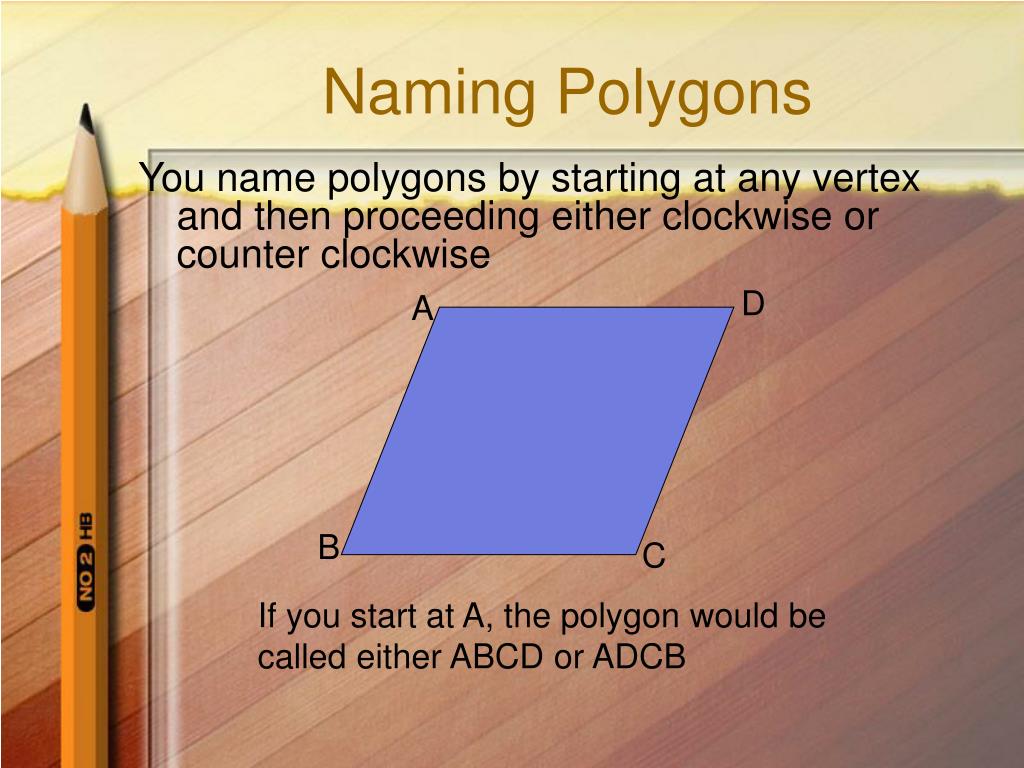 Naming Polygons

You name polygons by starting at any vertex and then proceeding either clockwise or counter clockwise

A

D

B

C

If you start at A, the polygon would be called either ABCD or ADCB

NO 2 HB